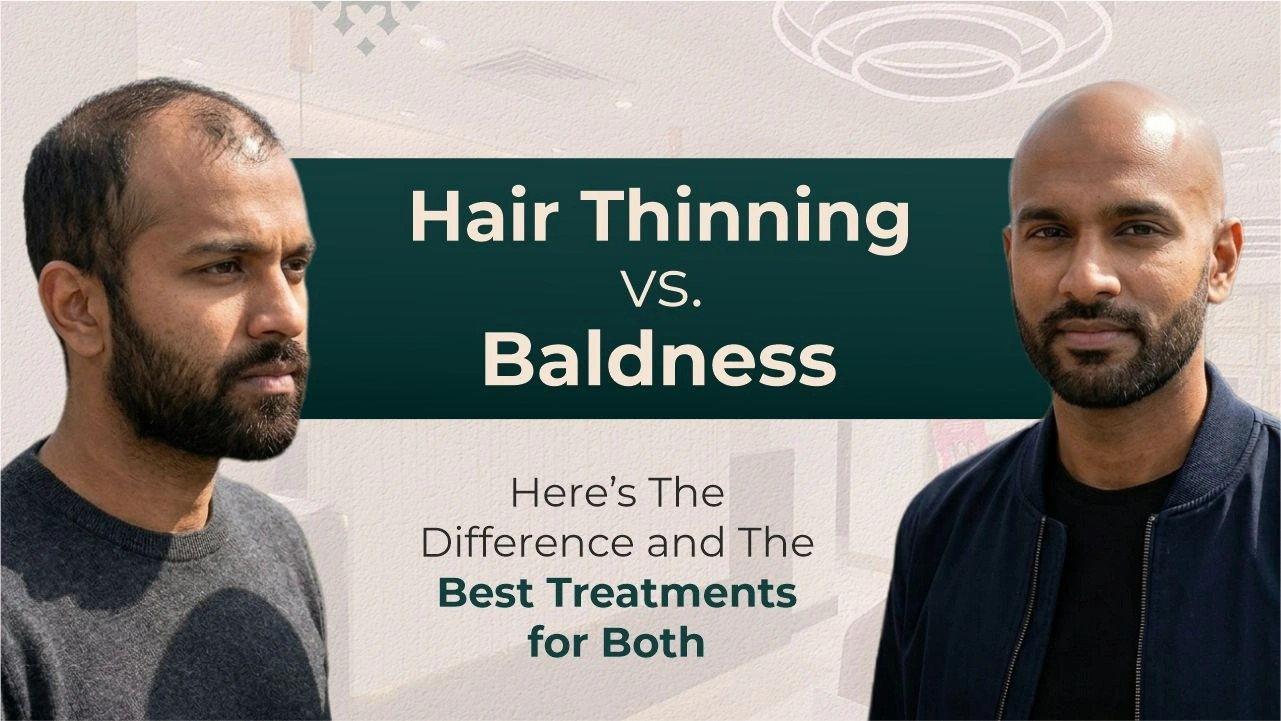 Hair Thinning
VS.
Baldness

Here's The Difference and The Best Treatments for Both